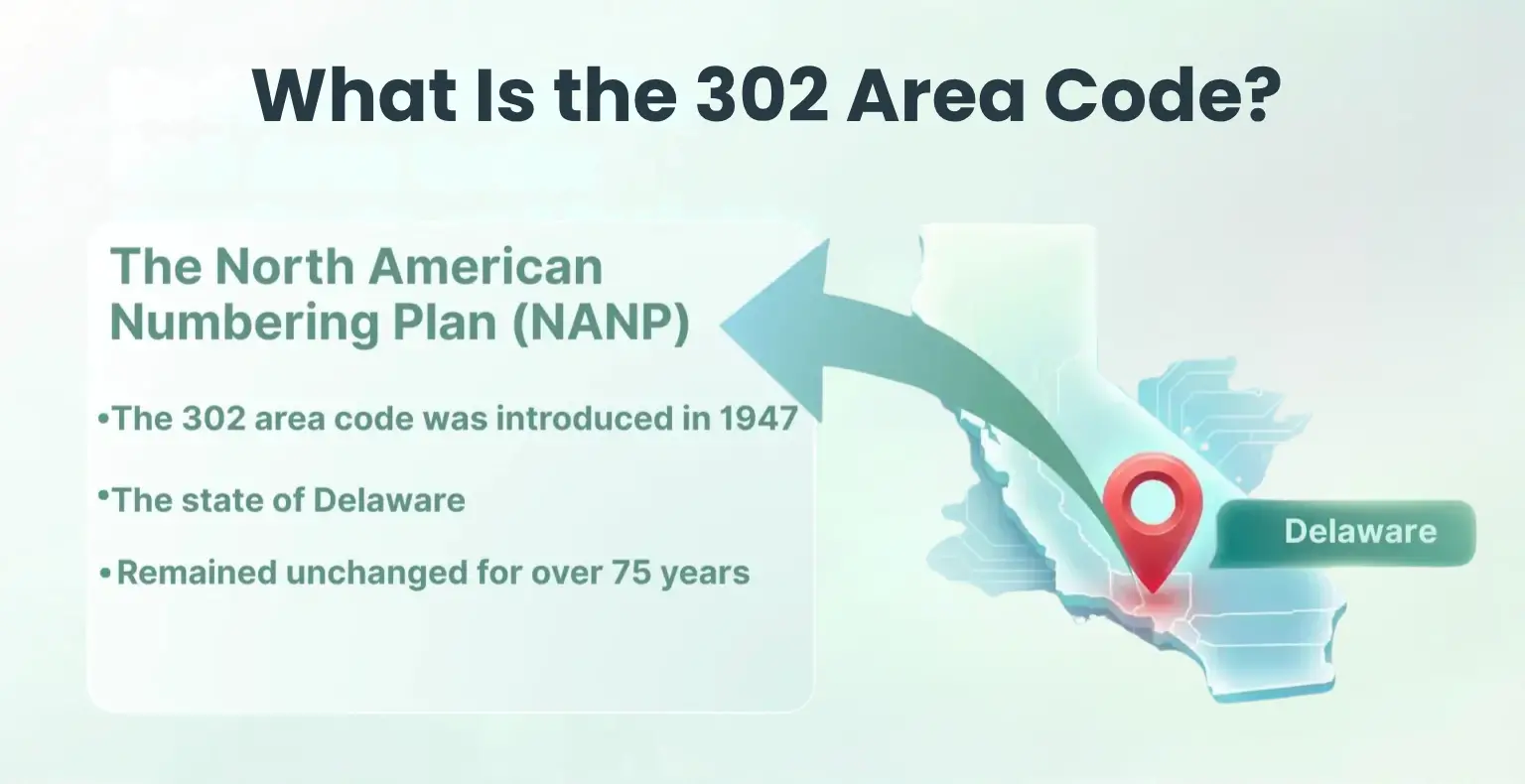 What Is the 302 Area Code?

The North American Numbering Plan (NANP)

•The 302 area code was introduced in 1947

•The state of Delaware

•Remained unchanged for over 75 years

Delaware